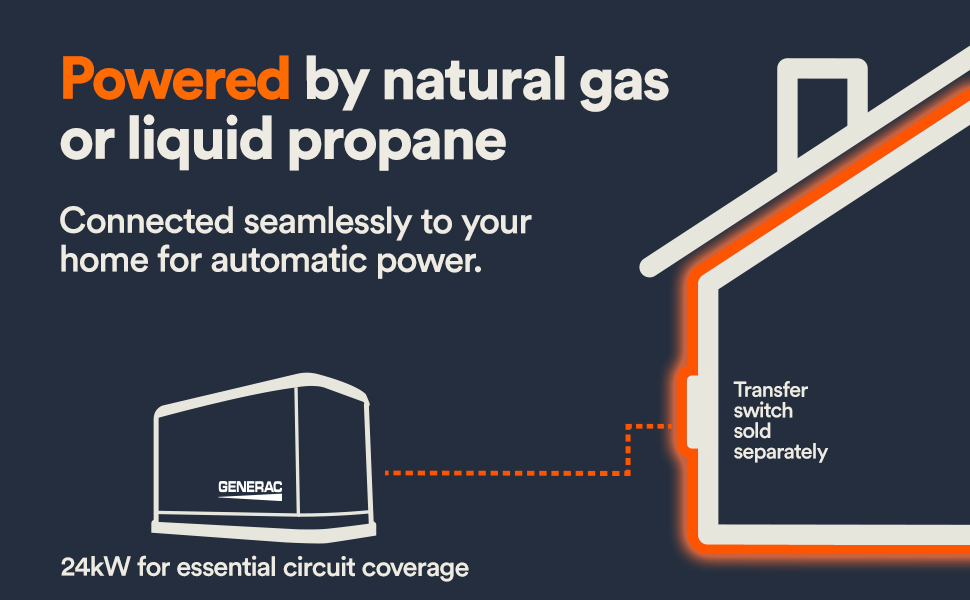 Powered by natural gas or liquid propane

Connected seamlessly to your home for automatic power.

GENERAC

24kW for essential circuit coverage

Transfer switch sold separately